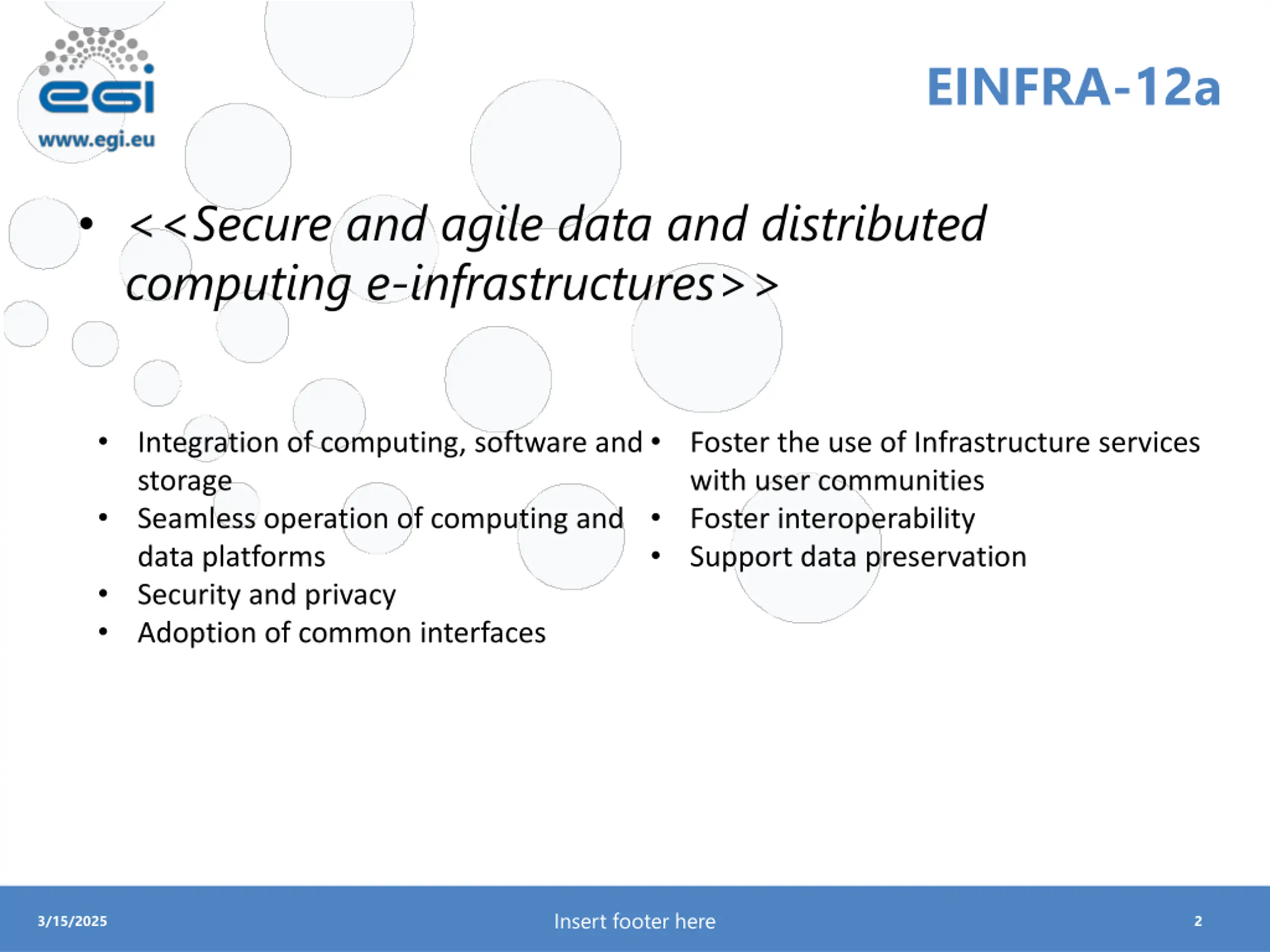 egi
www.egi.eu

EINFRA-12a

• <<Secure and agile data and distributed computing e-infrastructures>>

• Integration of computing, software and storage
• Seamless operation of computing and data platforms
• Security and privacy
• Adoption of common interfaces

• Foster the use of Infrastructure services with user communities
• Foster interoperability
• Support data preservation

3/15/2025
Insert footer here
2